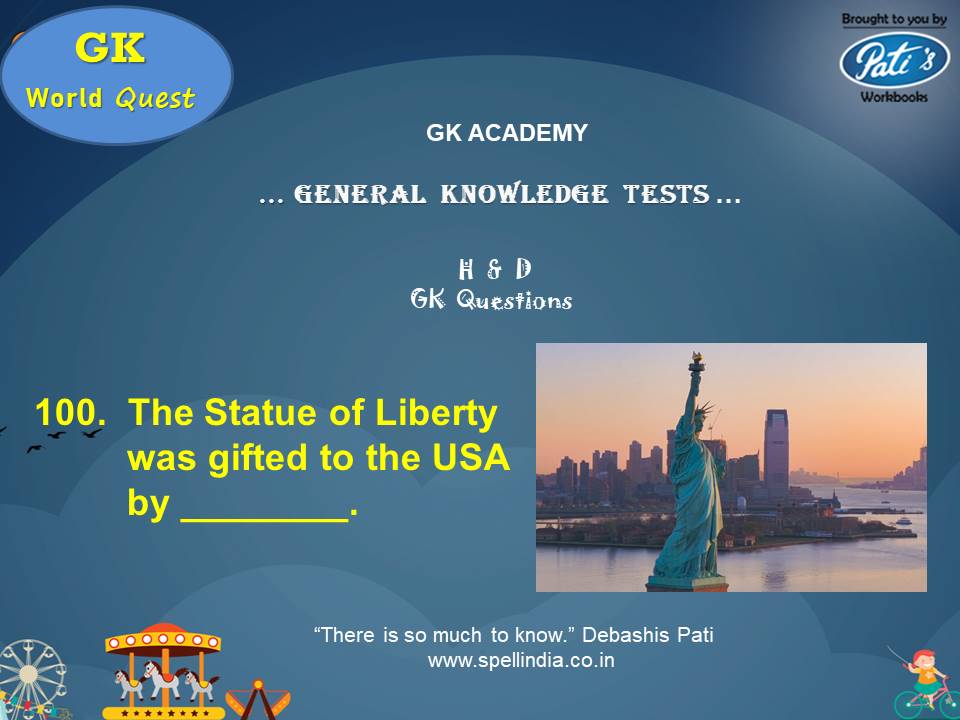 GK
World Quest

Brought to you by
Pati's
Workbooks

GK ACADEMY

... GENERAL KNOWLEDGE TESTS ...

H & D
GK Questions

100. The Statue of Liberty was gifted to the USA by ________.

"There is so much to know." Debashis Pati
www.spellindia.co.in